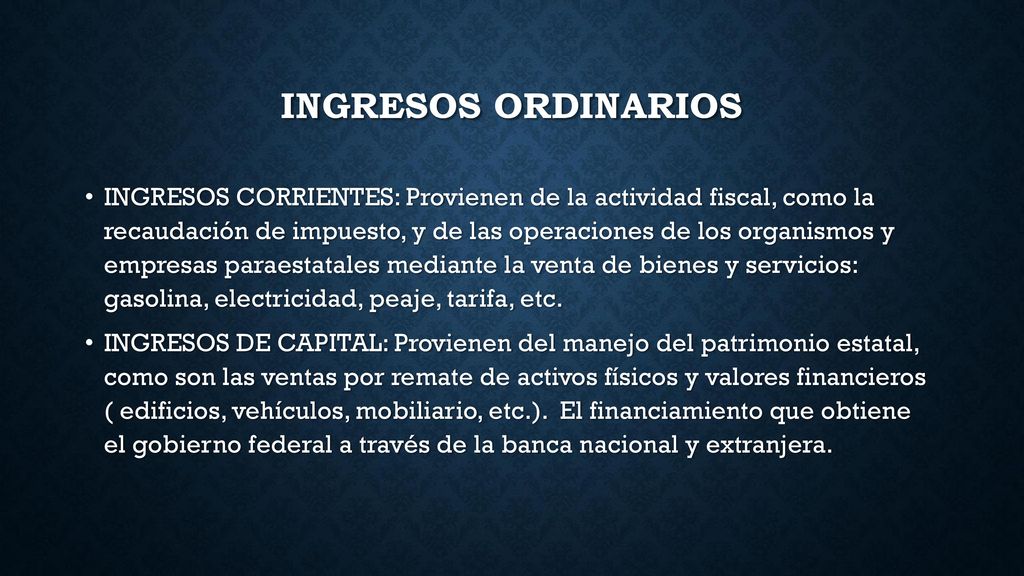 INGRESOS ORDINARIOS

• INGRESOS CORRIENTES: Provienen de la actividad fiscal, como la recaudación de impuesto, y de las operaciones de los organismos y empresas paraestatales mediante la venta de bienes y servicios: gasolina, electricidad, peaje, tarifa, etc.

• INGRESOS DE CAPITAL: Provienen del manejo del patrimonio estatal, como son las ventas por remate de activos físicos y valores financieros ( edificios, vehículos, mobiliario, etc.). El financiamiento que obtiene el gobierno federal a través de la banca nacional y extranjera.